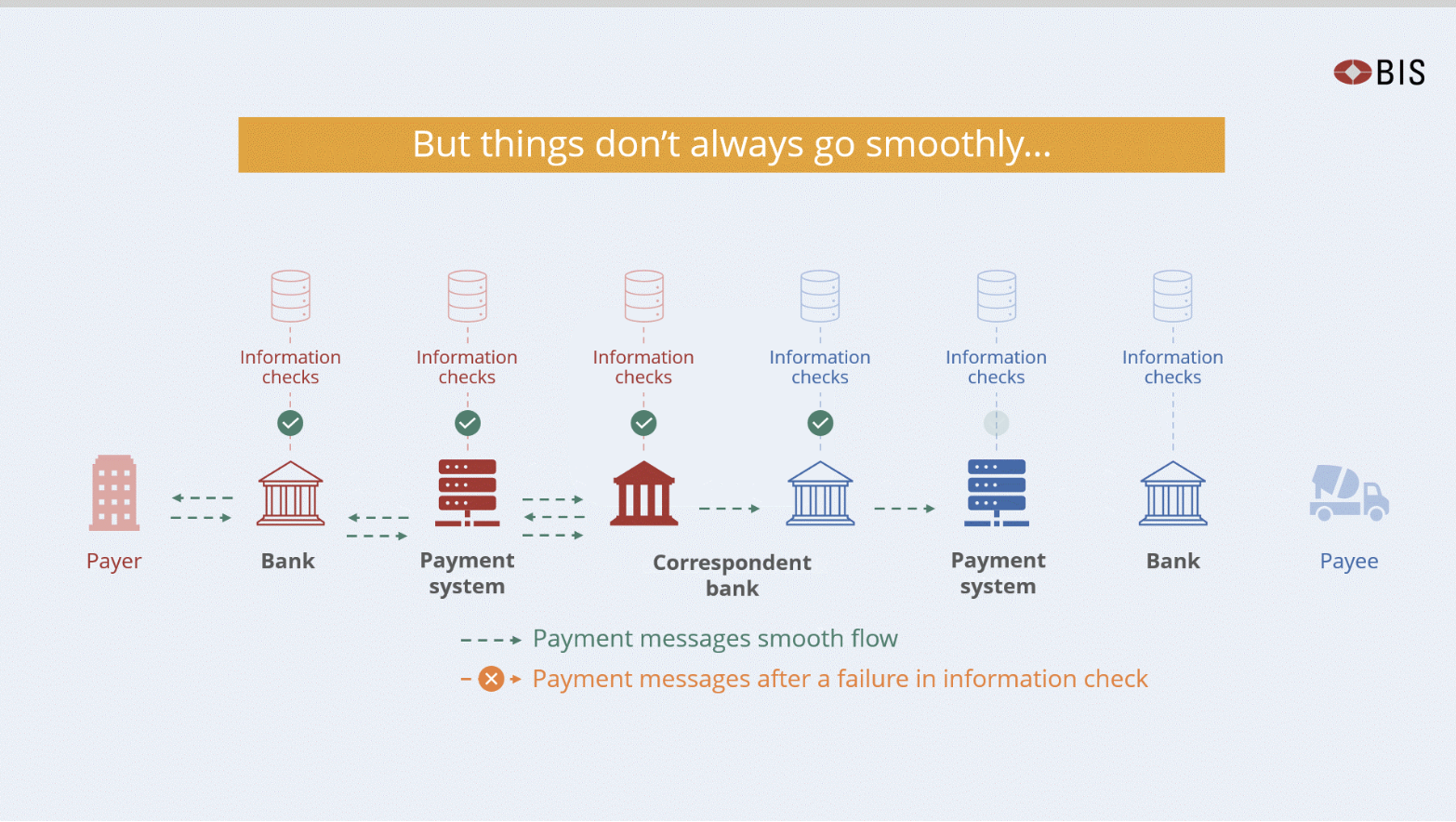 BIS

But things don't always go smoothly...

Information checks

Information checks

Information checks

Information checks

Information checks

Information checks

Payer

Bank

Payment system

Correspondent bank

Payment system

Bank

Payee

Payment messages smooth flow

Payment messages after a failure in information check